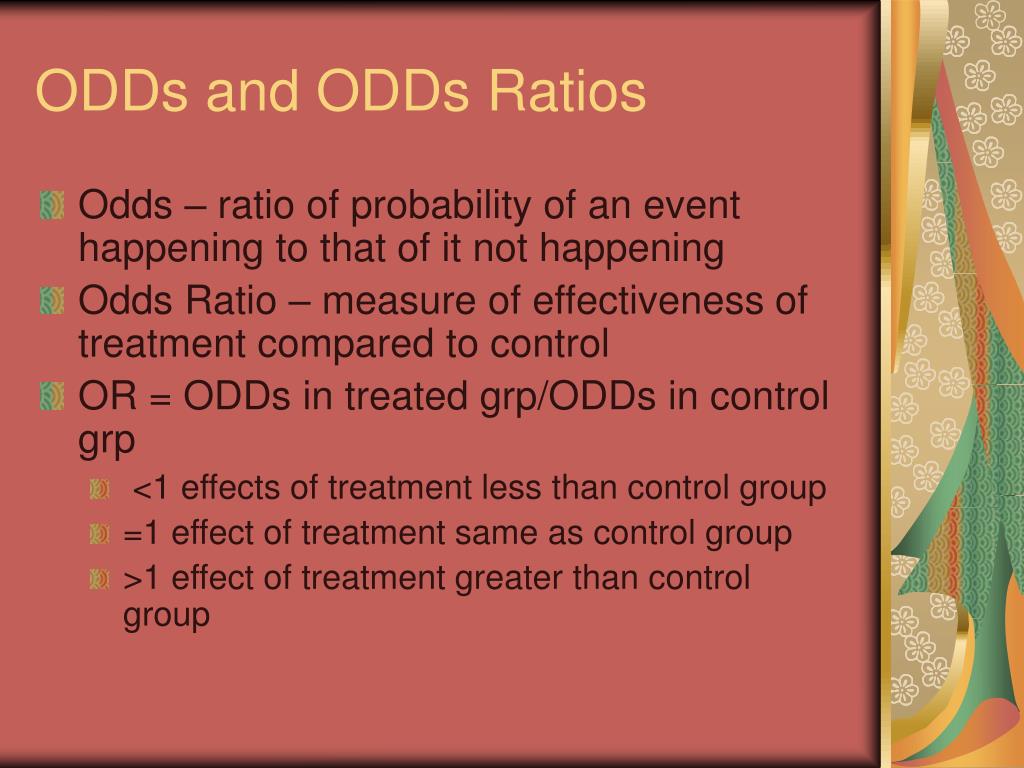 ODDs and ODDs Ratios

Odds – ratio of probability of an event happening to that of it not happening

Odds Ratio – measure of effectiveness of treatment compared to control

OR = ODDs in treated grp/ODDs in control grp

<1 effects of treatment less than control group

=1 effect of treatment same as control group

>1 effect of treatment greater than control group